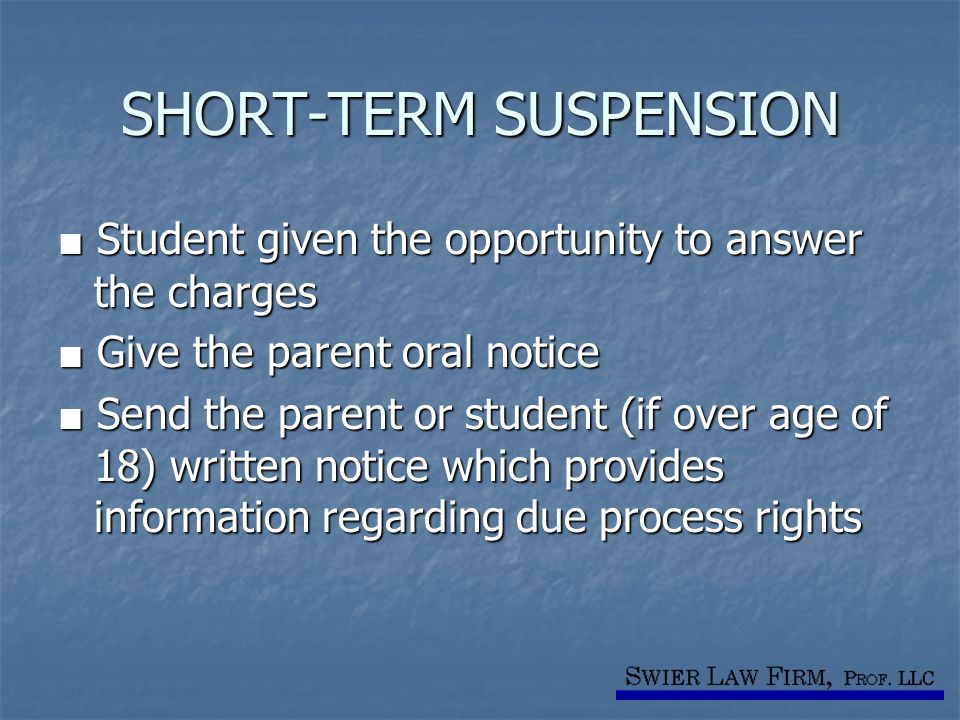 SHORT-TERM SUSPENSION

■ Student given the opportunity to answer the charges

■ Give the parent oral notice

■ Send the parent or student (if over age of 18) written notice which provides information regarding due process rights

SWIER LAW FIRM, PROF. LLC